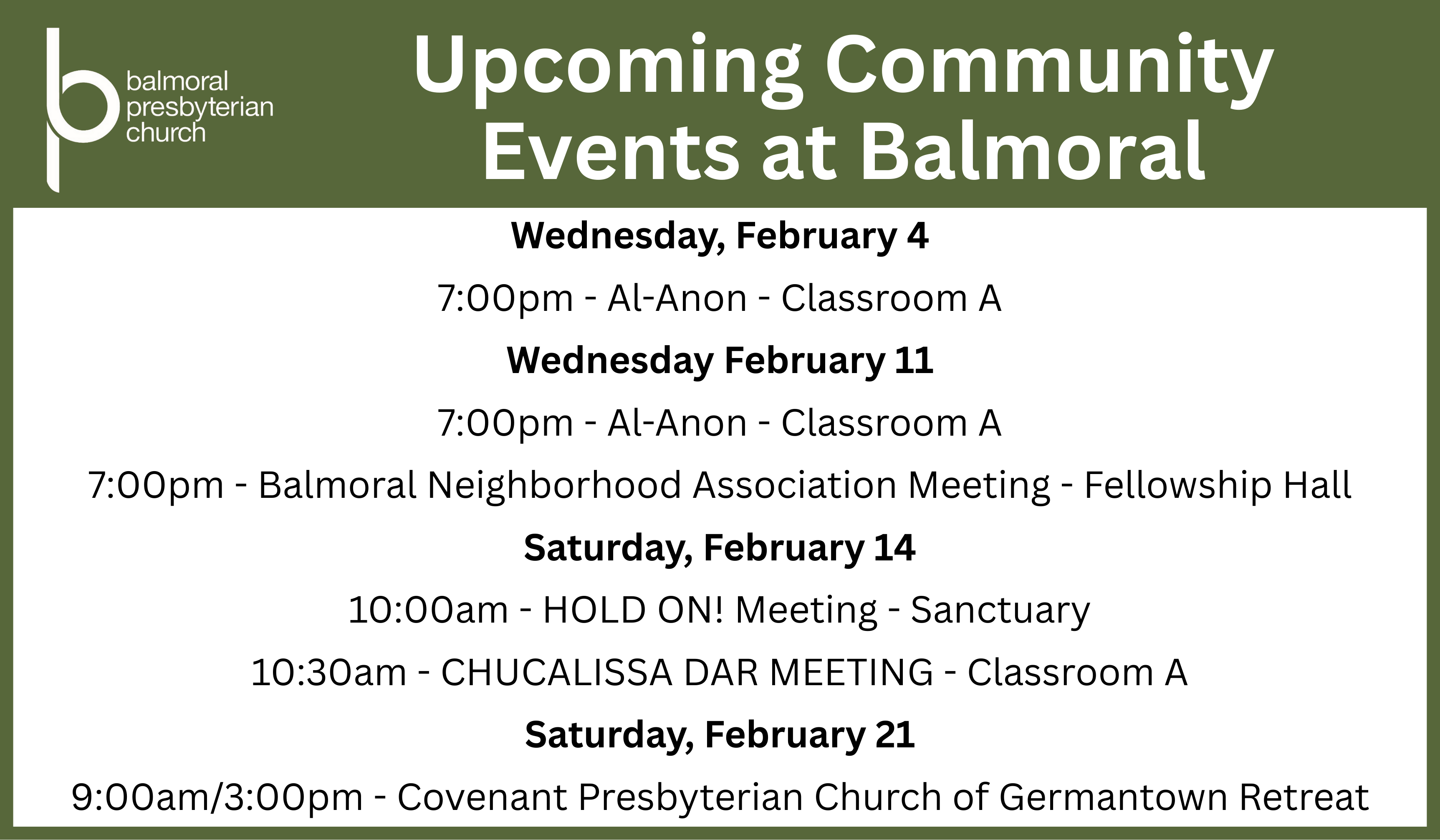 balmoral presbyterian church

Upcoming Community Events at Balmoral

Wednesday, February 4

7:00pm - Al-Anon - Classroom A

Wednesday February 11

7:00pm - Al-Anon - Classroom A

7:00pm - Balmoral Neighborhood Association Meeting - Fellowship Hall

Saturday, February 14

10:00am - HOLD ON! Meeting - Sanctuary

10:30am - CHUCALISSA DAR MEETING - Classroom A

Saturday, February 21

9:00am/3:00pm - Covenant Presbyterian Church of Germantown Retreat